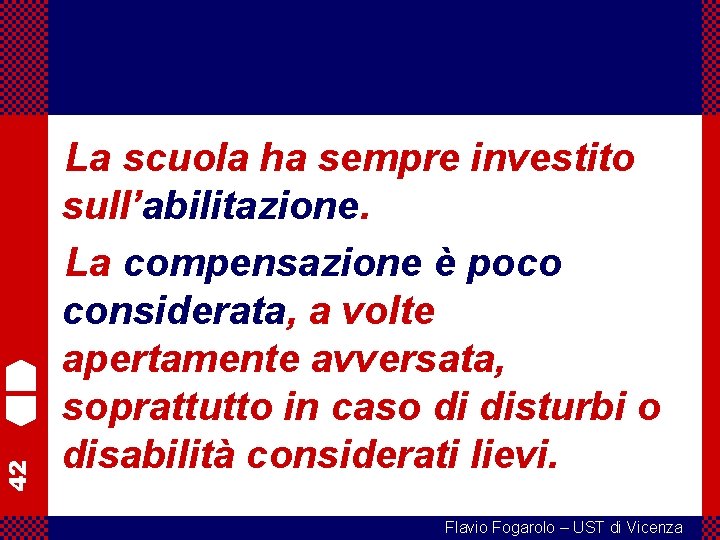 La scuola ha sempre investito sull’abilitazione.

La compensazione è poco considerata, a volte apertamente avversata, soprattutto in caso di disturbi o disabilità considerati lievi.

42

Flavio Fogarolo – UST di Vicenza